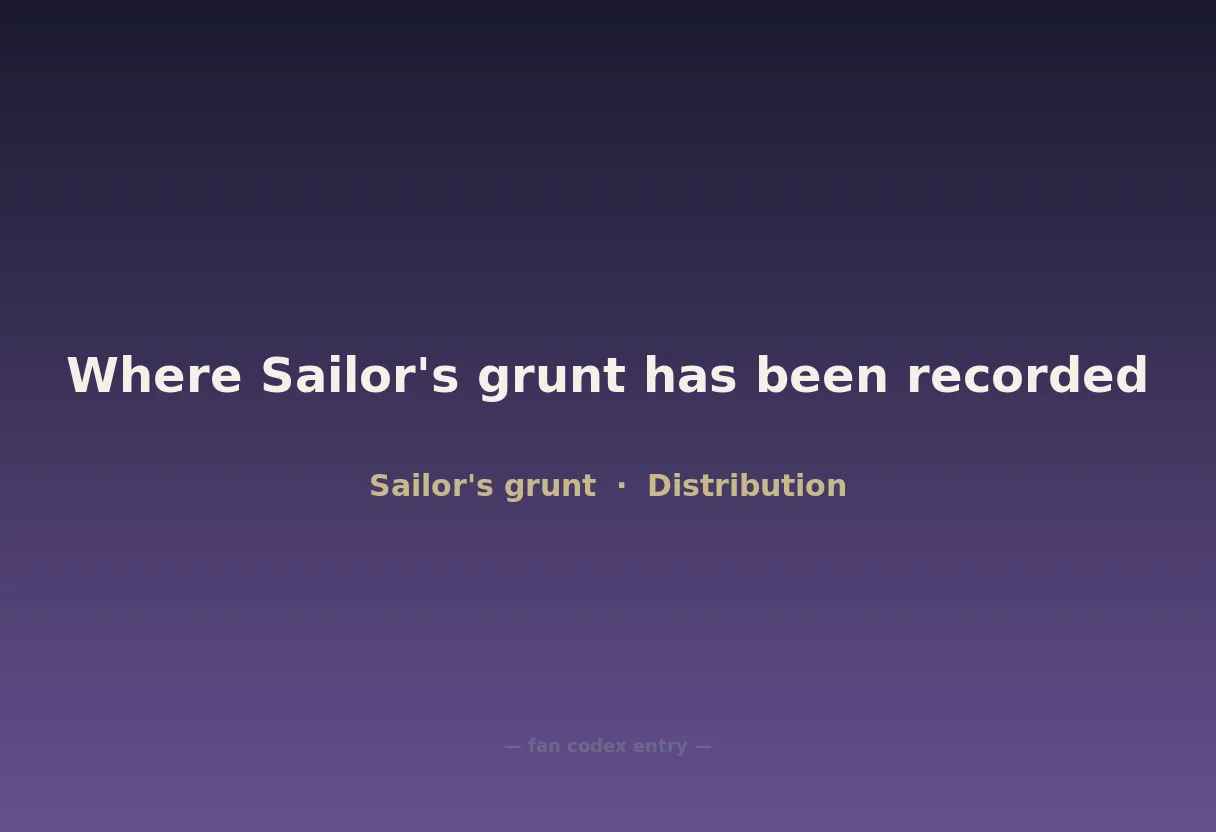 Where Sailor's grunt has been recorded

Sailor's grunt · Distribution

— fan codex entry —